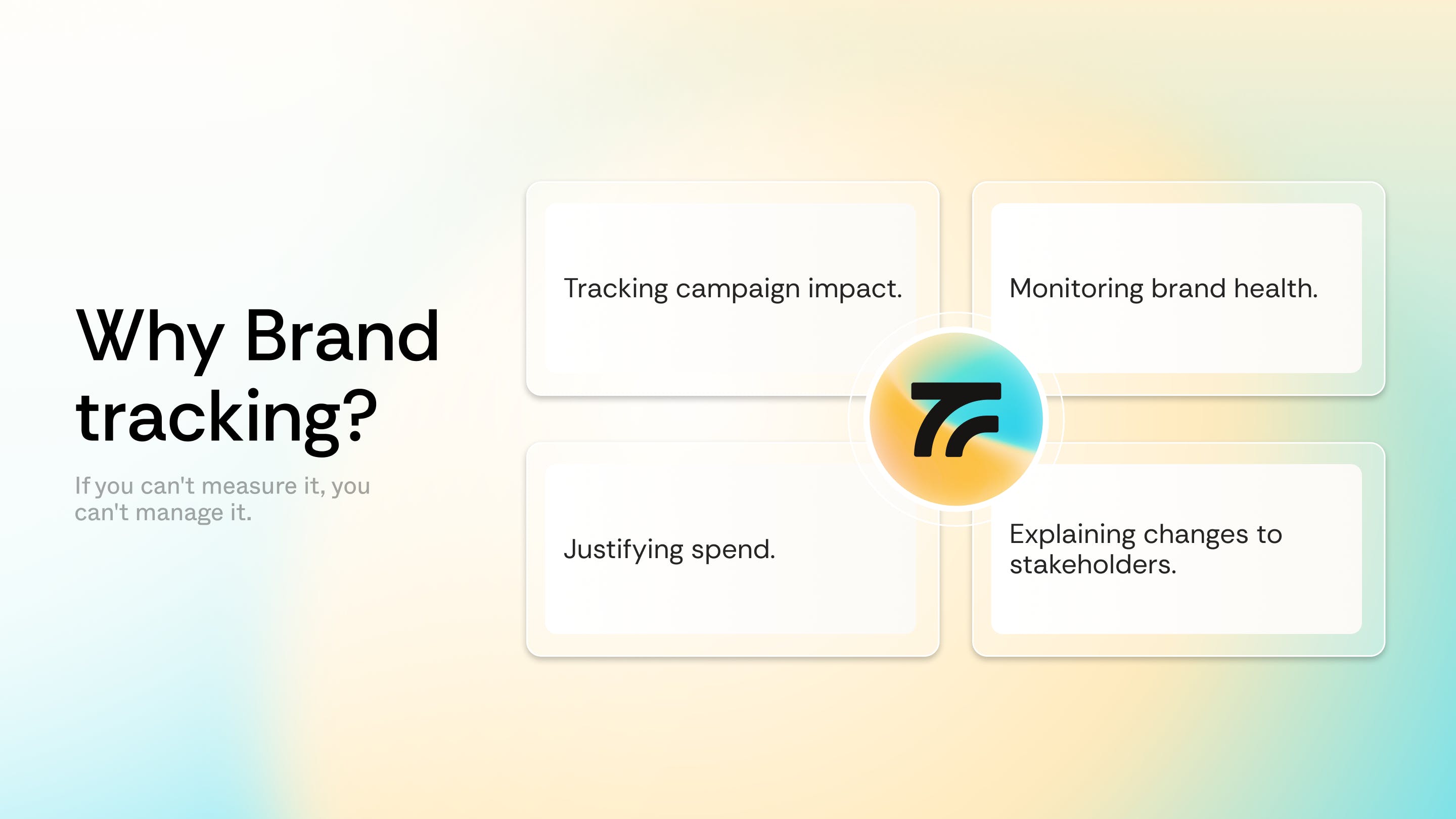 Why Brand tracking?

If you can't measure it, you can't manage it.

Tracking campaign impact.

Monitoring brand health.

Justifying spend.

Explaining changes to stakeholders.